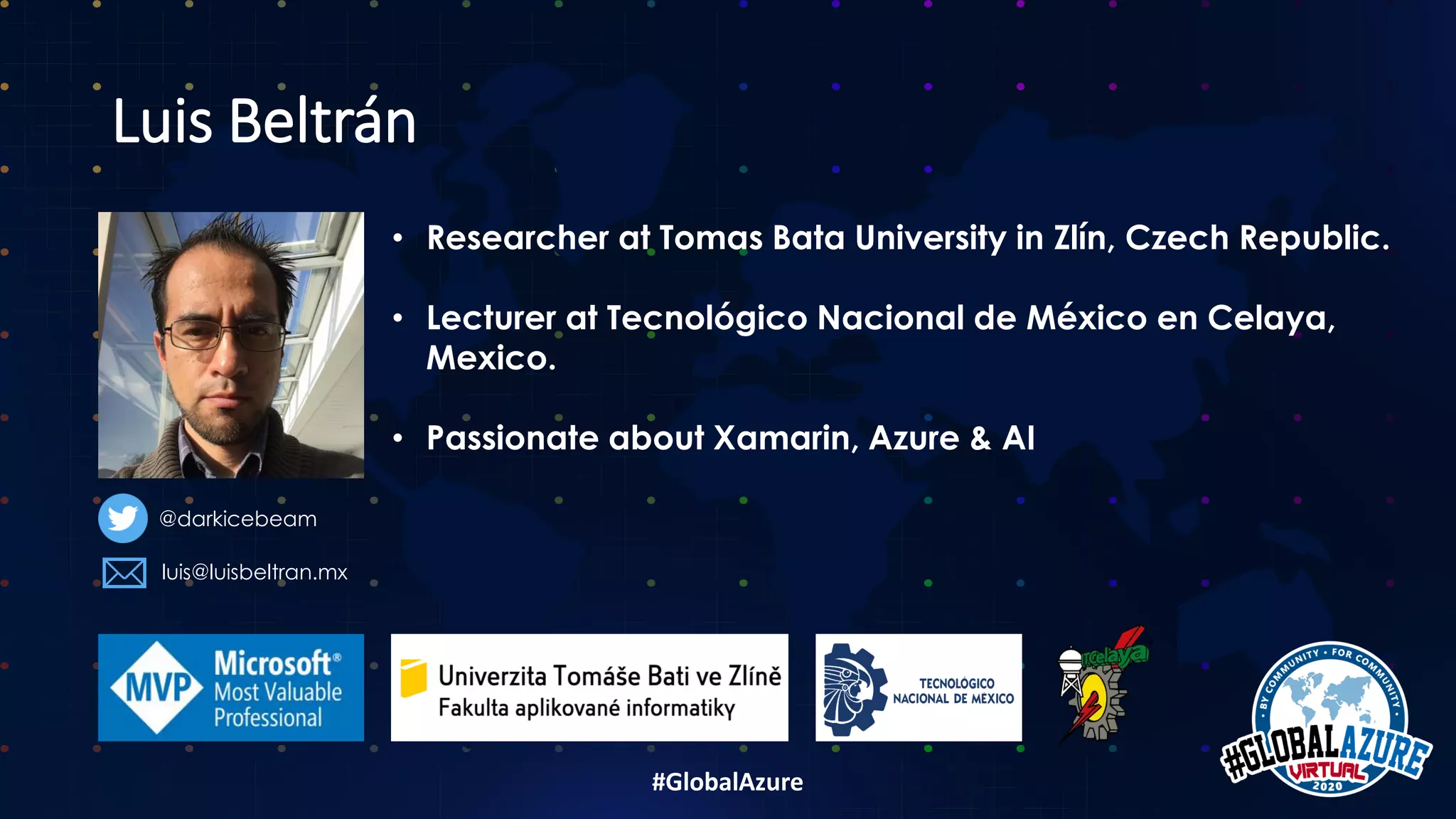 Luis Beltrán

• Researcher at Tomas Bata University in Zlín, Czech Republic.

• Lecturer at Tecnológico Nacional de México en Celaya, Mexico.

• Passionate about Xamarin, Azure & AI

@darkicebeam

luis@luisbeltran.mx

MVP Microsoft® Most Valuable Professional

Univerzita Tomáše Bati ve Zlíně
Fakulta aplikované informatiky

TECNOLÓGICO NACIONAL DE MÉXICO

ITCelaya

BY COMMUNITY • FOR COMMUNITY
#GLOBALAZURE
VIRTUAL
2020

#GlobalAzure